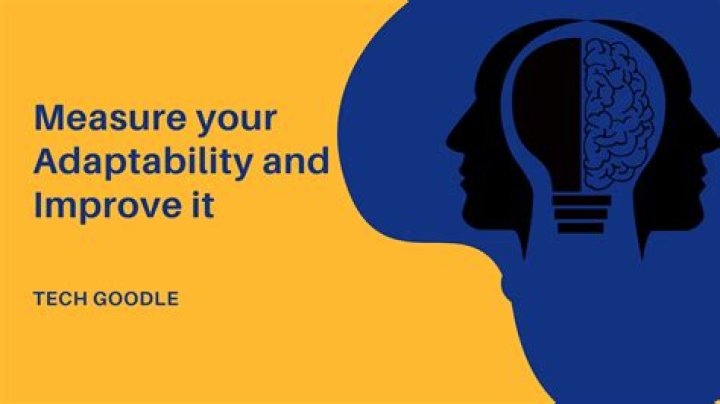 Measure your Adaptability and Improve it

TECH GOODLE